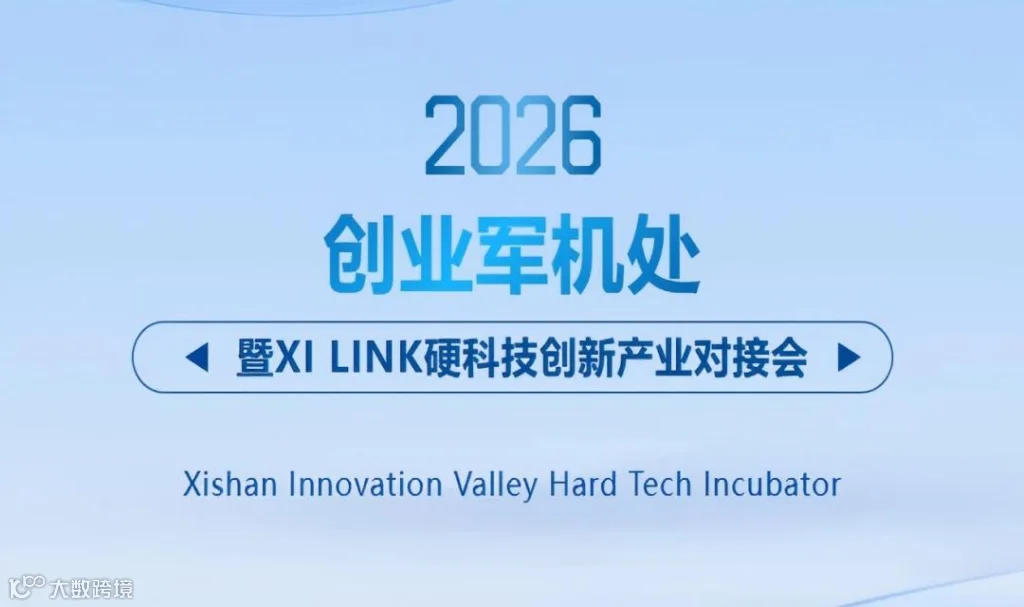 2026
创业军机处

◀ 暨XI LINK硬科技创新产业对接会 ▶

Xishan Innovation Valley Hard Tech Incubator

大数跨境